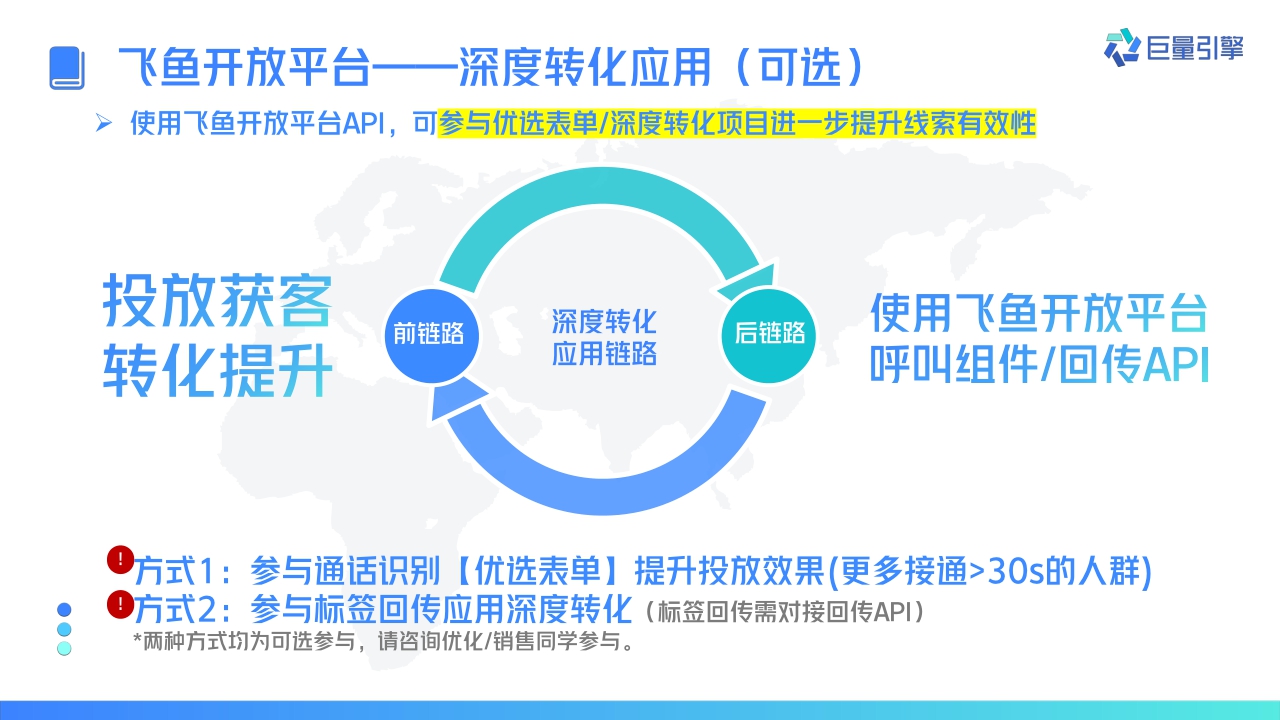 飞鱼开放平台——深度转化应用（可选）

巨量引擎

➢ 使用飞鱼开放平台API，可参与优选表单/深度转化项目进一步提升线索有效性

投放获客
转化提升

前链路

深度转化
应用链路

后链路

使用飞鱼开放平台
呼叫组件/回传API

! 方式1：参与通话识别【优选表单】提升投放效果(更多接通>30s的人群)
! 方式2：参与标签回传应用深度转化（标签回传需对接回传API）
*两种方式均为可选参与，请咨询优化/销售同学参与。